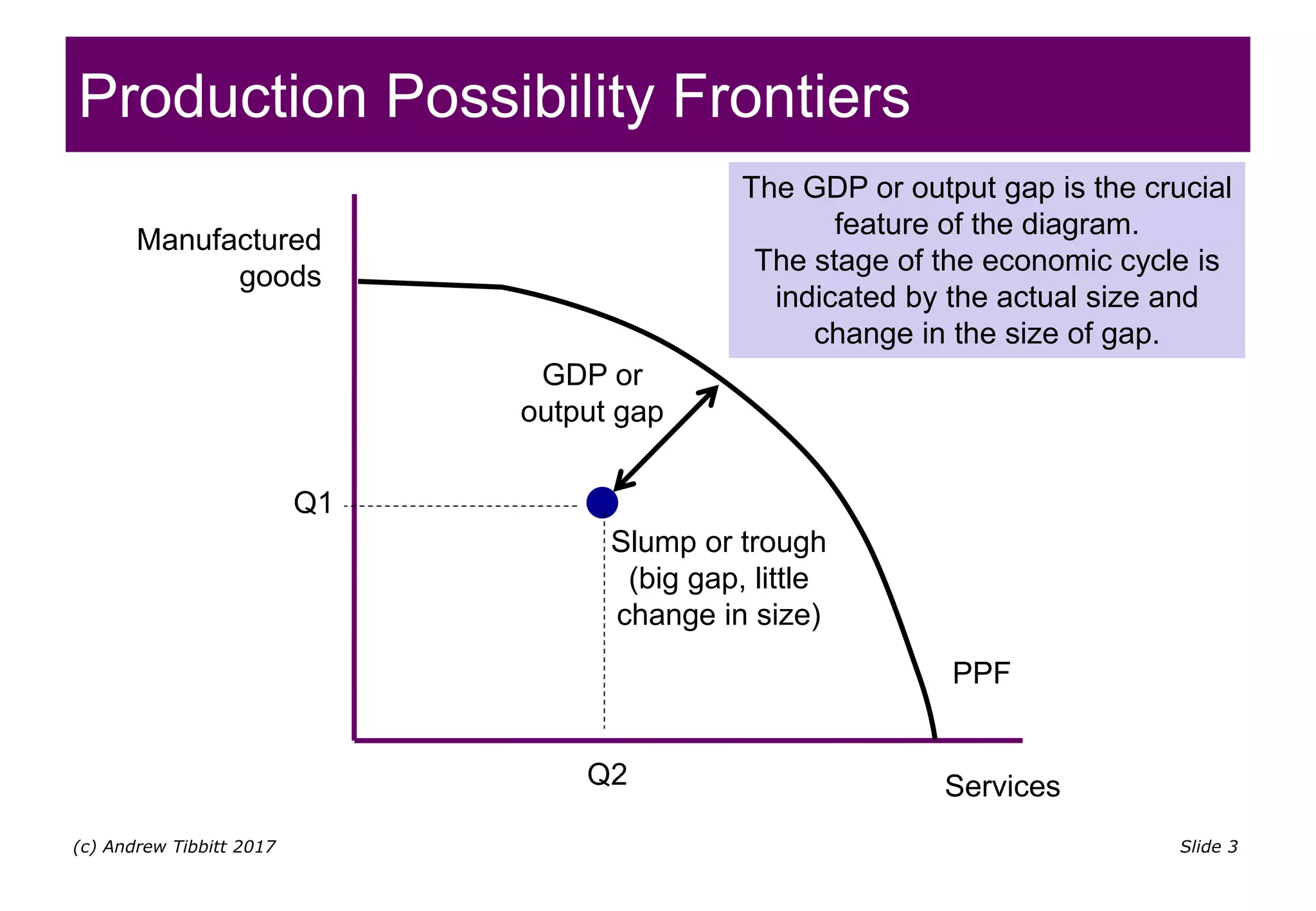 Production Possibility Frontiers

The GDP or output gap is the crucial feature of the diagram.
The stage of the economic cycle is indicated by the actual size and change in the size of gap.

Manufactured goods

GDP or output gap

Q1

Slump or trough (big gap, little change in size)

PPF

Q2

Services

(c) Andrew Tibbitt 2017

Slide 3